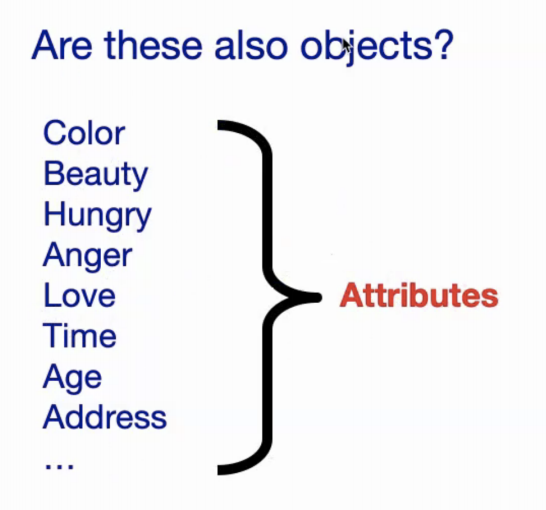 Are these also objects?

Color
Beauty
Hungry
Anger
Love
Time
Age
Address
...

Attributes